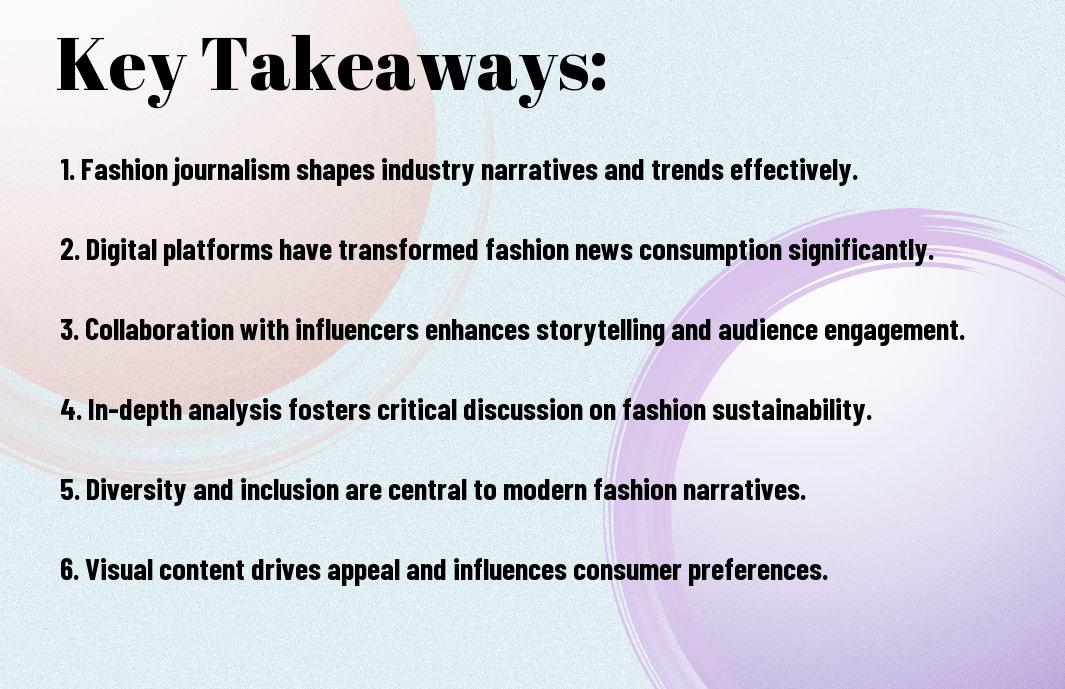 Key Takeaways:

1. Fashion journalism shapes industry narratives and trends effectively.

2. Digital platforms have transformed fashion news consumption significantly.

3. Collaboration with influencers enhances storytelling and audience engagement.

4. In-depth analysis fosters critical discussion on fashion sustainability.

5. Diversity and inclusion are central to modern fashion narratives.

6. Visual content drives appeal and influences consumer preferences.